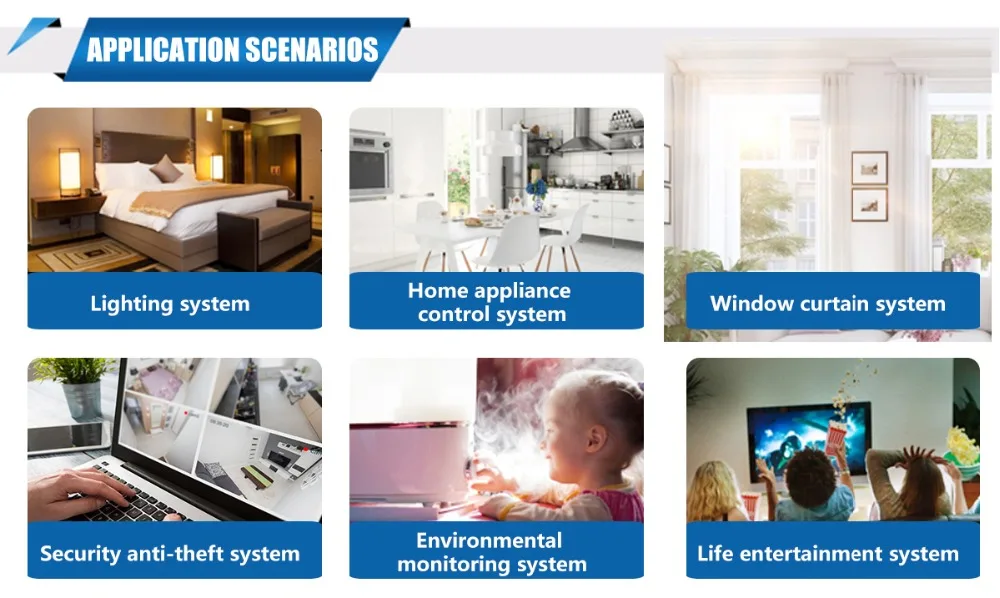 APPLICATION SCENARIOS

Lighting system

Home appliance control system

Window curtain system

Security anti-theft system

Environmental monitoring system

Life entertainment system